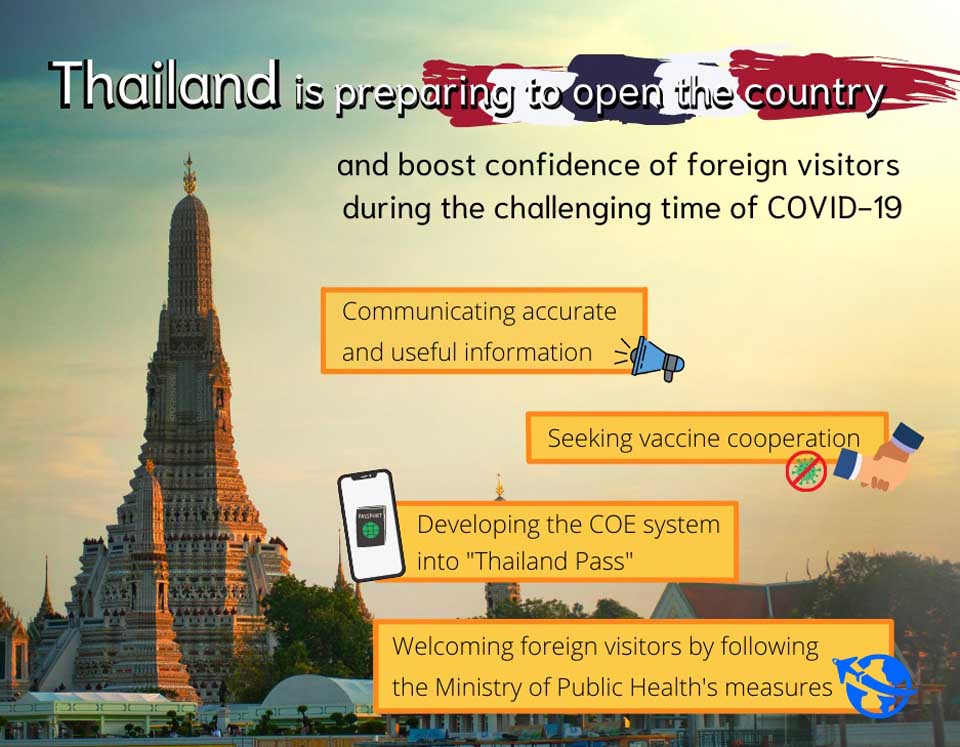 Thailand is preparing to open the country

and boost confidence of foreign visitors during the challenging time of COVID-19

Communicating accurate and useful information

Seeking vaccine cooperation

PASSPORT

Developing the COE system into "Thailand Pass"

Welcoming foreign visitors by following the Ministry of Public Health's measures